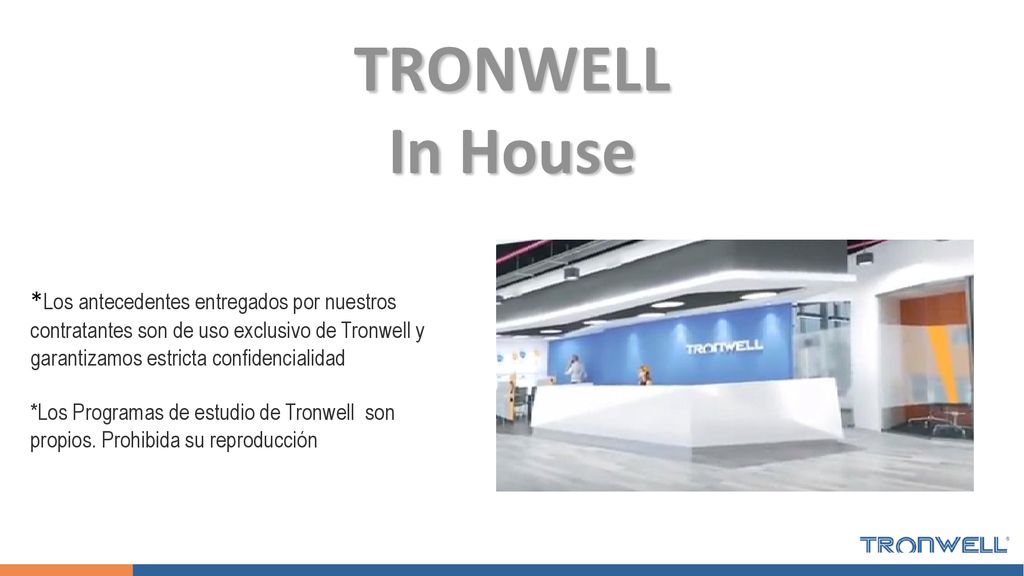 TRONWELL
In House

*Los antecedentes entregados por nuestros contratantes son de uso exclusivo de Tronwell y garantizamos estricta confidencialidad

*Los Programas de estudio de Tronwell son propios. Prohibida su reproducción

TRONWELL

TRONWELL